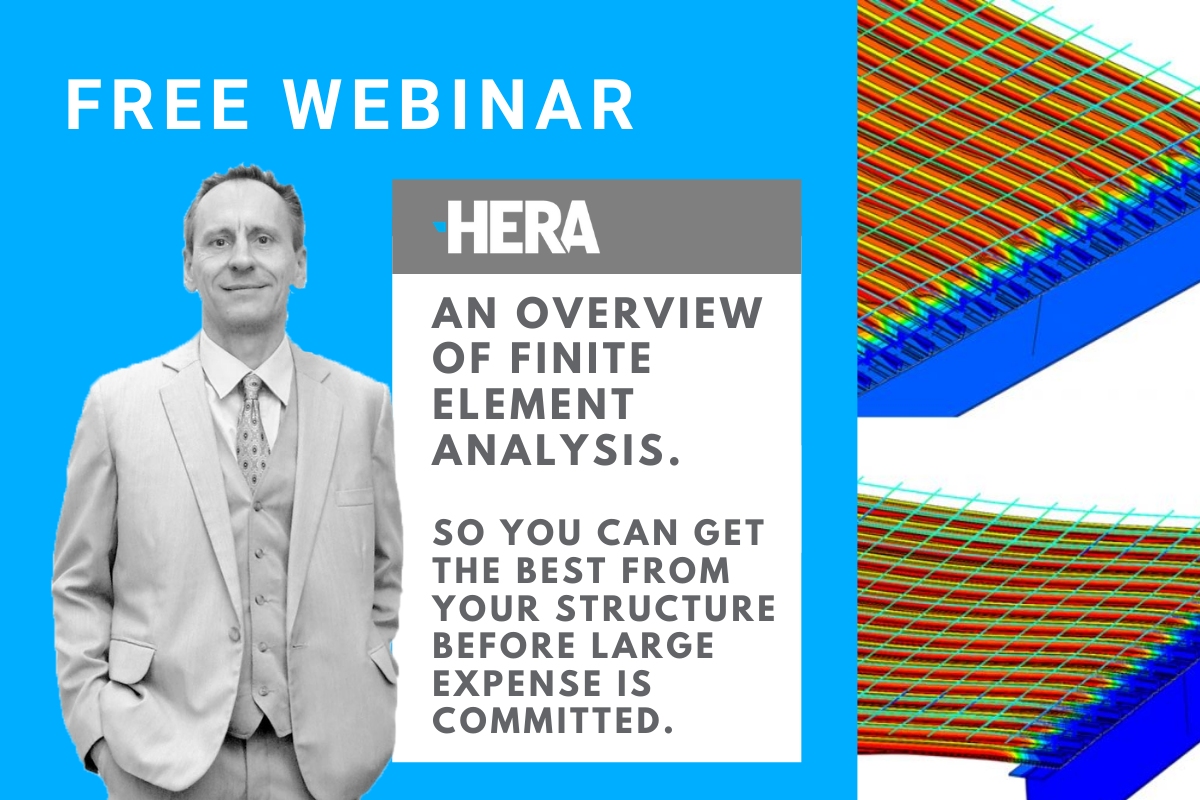 FREE WEBINAR

HERA

AN OVERVIEW OF FINITE ELEMENT ANALYSIS.

SO YOU CAN GET THE BEST FROM YOUR STRUCTURE BEFORE LARGE EXPENSE IS COMMITTED.